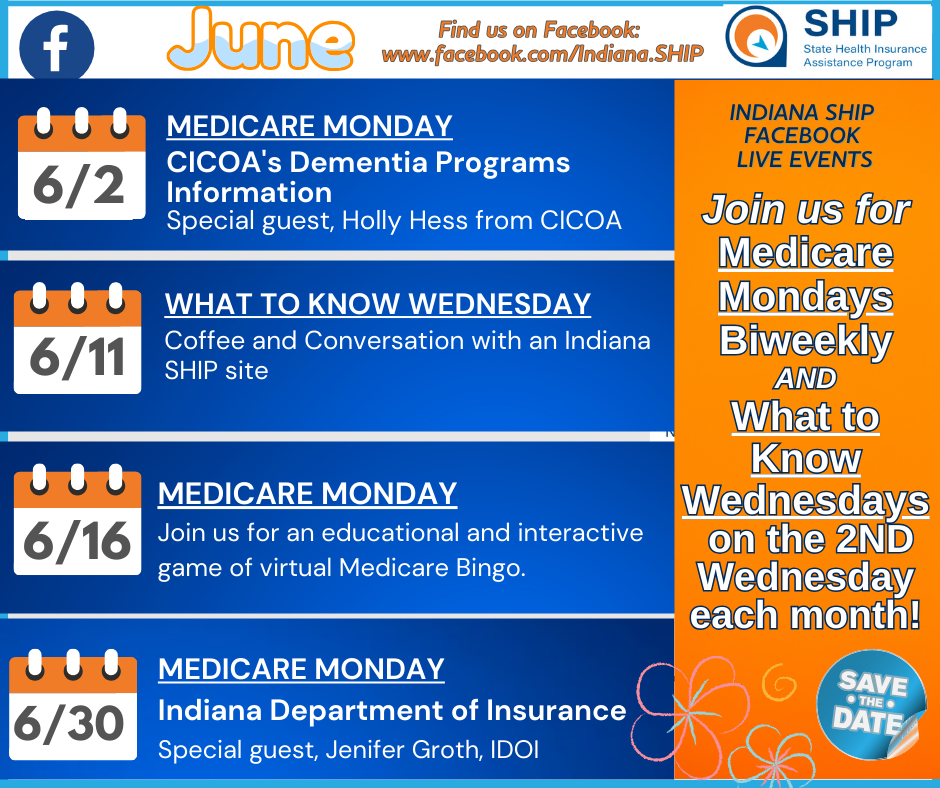 f

June

Find us on Facebook: www.facebook.com/Indiana.SHIP

SHIP
State Health Insurance Assistance Program

6/2
MEDICARE MONDAY
CICOA's Dementia Programs Information
Special guest, Holly Hess from CICOA

6/11
WHAT TO KNOW WEDNESDAY
Coffee and Conversation with an Indiana SHIP site

6/16
MEDICARE MONDAY
Join us for an educational and interactive game of virtual Medicare Bingo.

6/30
MEDICARE MONDAY
Indiana Department of Insurance
Special guest, Jenifer Groth, IDOI

INDIANA SHIP FACEBOOK LIVE EVENTS

Join us for Medicare Mondays Biweekly AND What to Know Wednesdays on the 2ND Wednesday each month!

SAVE THE DATE